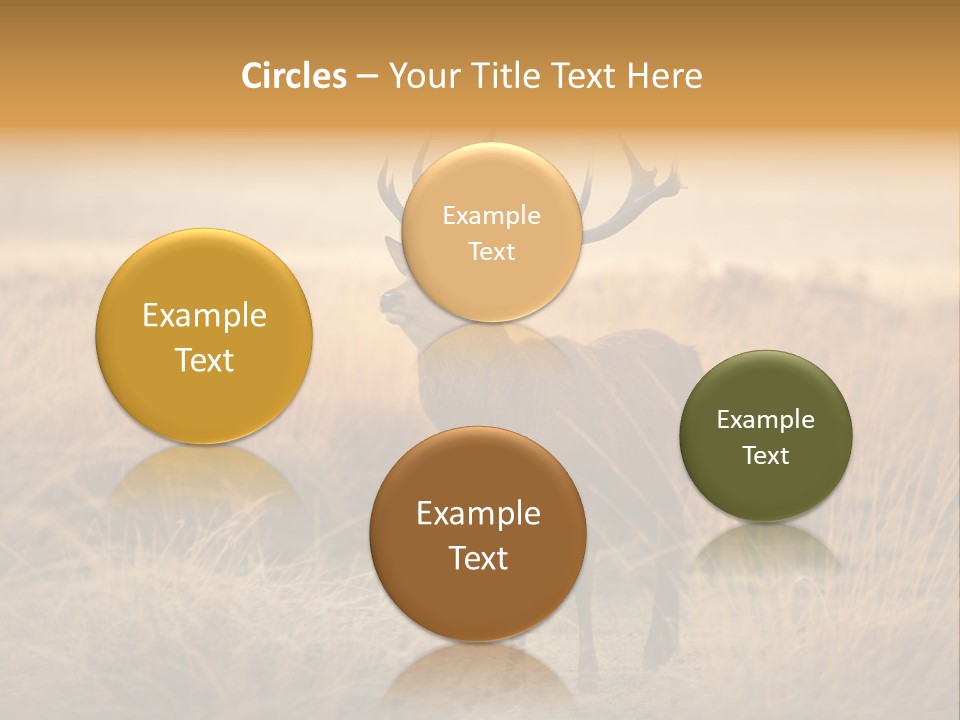 Circles – Your Title Text Here

Example Text

Example Text

Example Text

Example Text